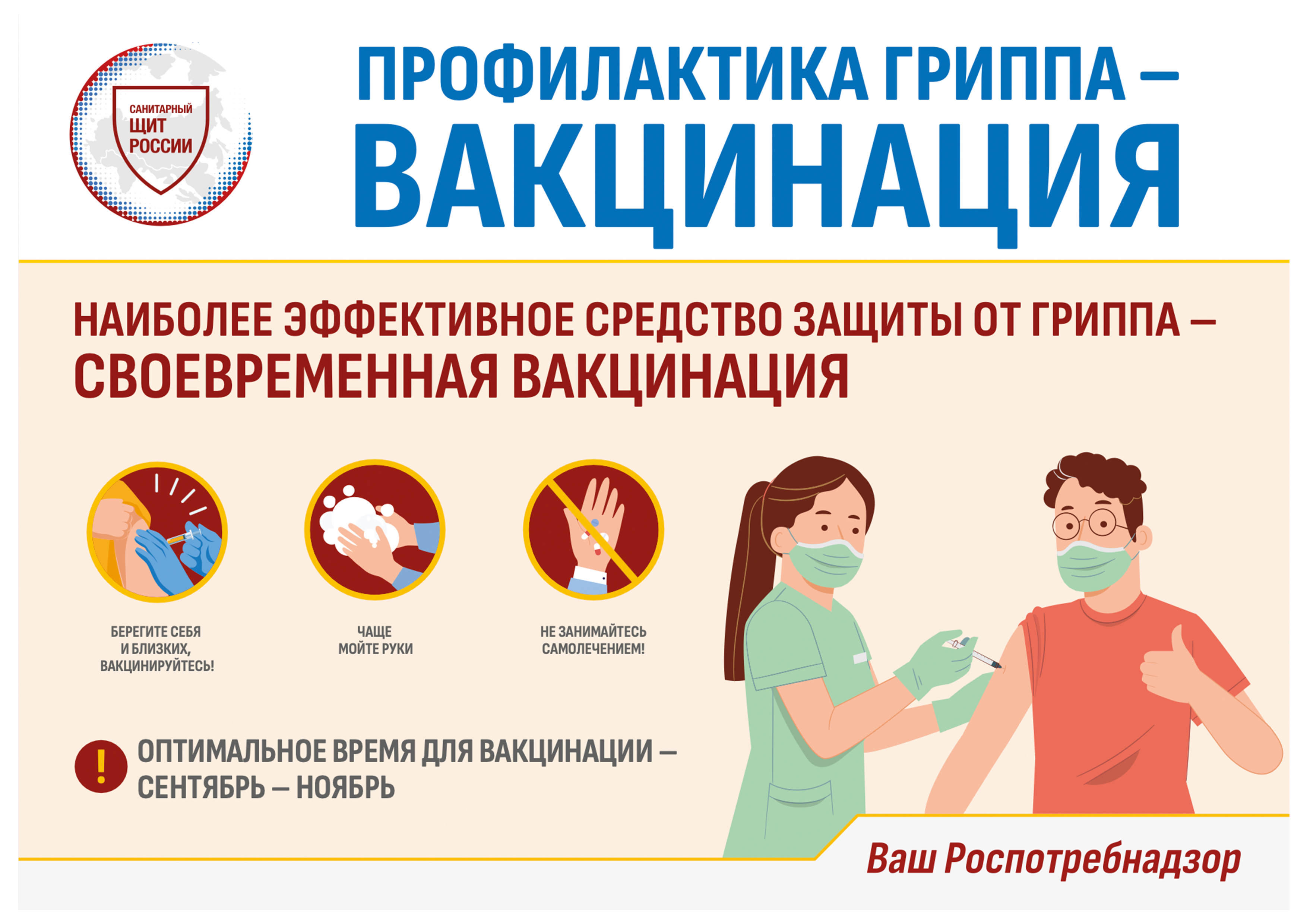 САНИТАРНЫЙ ЩИТ РОССИИ

ПРОФИЛАКТИКА ГРИППА –
ВАКЦИНАЦИЯ

НАИБОЛЕЕ ЭФФЕКТИВНОЕ СРЕДСТВО ЗАЩИТЫ ОТ ГРИППА – СВОЕВРЕМЕННАЯ ВАКЦИНАЦИЯ

БЕРЕГИТЕ СЕБЯ И БЛИЗКИХ, ВАКЦИНИРУЙТЕСЬ!

ЧАЩЕ МОЙТЕ РУКИ

НЕ ЗАНИМАЙТЕСЬ САМОЛЕЧЕНИЕМ!

!

ОПТИМАЛЬНОЕ ВРЕМЯ ДЛЯ ВАКЦИНАЦИИ – СЕНТЯБРЬ – НОЯБРЬ

Ваш Роспотребнадзор